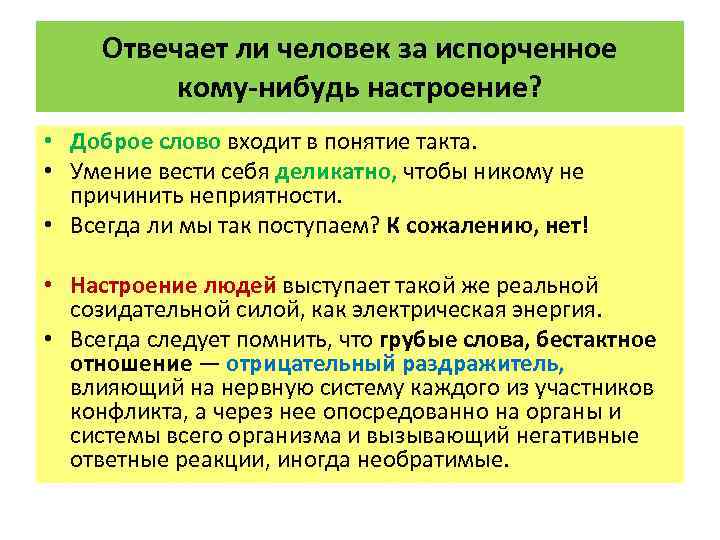 Отвечает ли человек за испорченное кому-нибудь настроение?

• Доброе слово входит в понятие такта.
• Умение вести себя деликатно, чтобы никому не причинить неприятности.
• Всегда ли мы так поступаем? К сожалению, нет!

• Настроение людей выступает такой же реальной созидательной силой, как электрическая энергия.
• Всегда следует помнить, что грубые слова, бестактное отношение — отрицательный раздражитель, влияющий на нервную систему каждого из участников конфликта, а через нее опосредованно на органы и системы всего организма и вызывающий негативные ответные реакции, иногда необратимые.